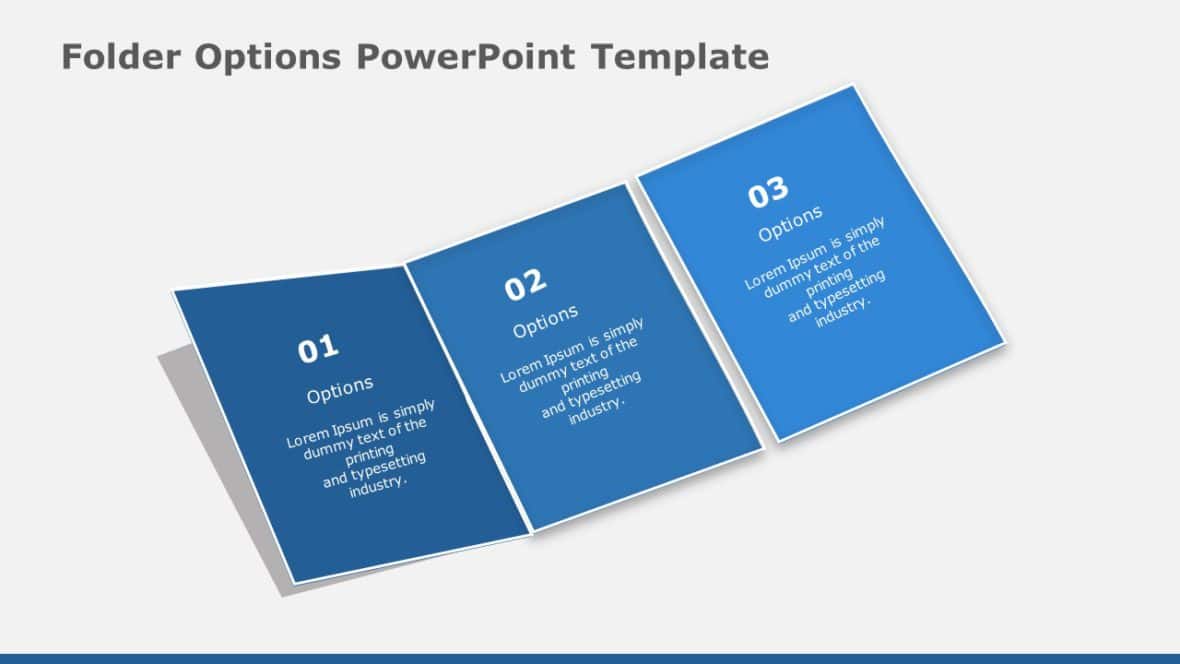 Folder Options PowerPoint Template

01

Options

Lorem Ipsum is simply dummy text of the printing and typesetting industry.

02

Options

Lorem Ipsum is simply dummy text of the printing and typesetting industry.

03

Options

Lorem Ipsum is simply dummy text of the printing and typesetting industry.